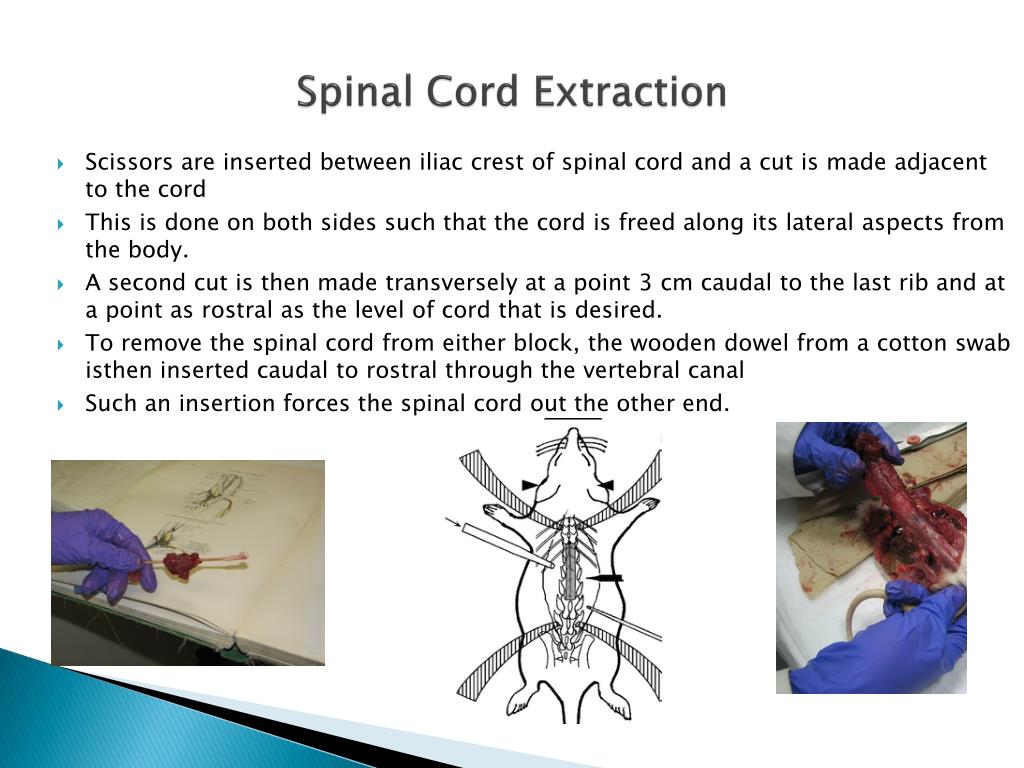 Spinal Cord Extraction

Scissors are inserted between iliac crest of spinal cord and a cut is made adjacent to the cord

This is done on both sides such that the cord is freed along its lateral aspects from the body.

A second cut is then made transversely at a point 3 cm caudal to the last rib and at a point as rostral as the level of cord that is desired.

To remove the spinal cord from either block, the wooden dowel from a cotton swab isthen inserted caudal to rostral through the vertebral canal

Such an insertion forces the spinal cord out the other end.